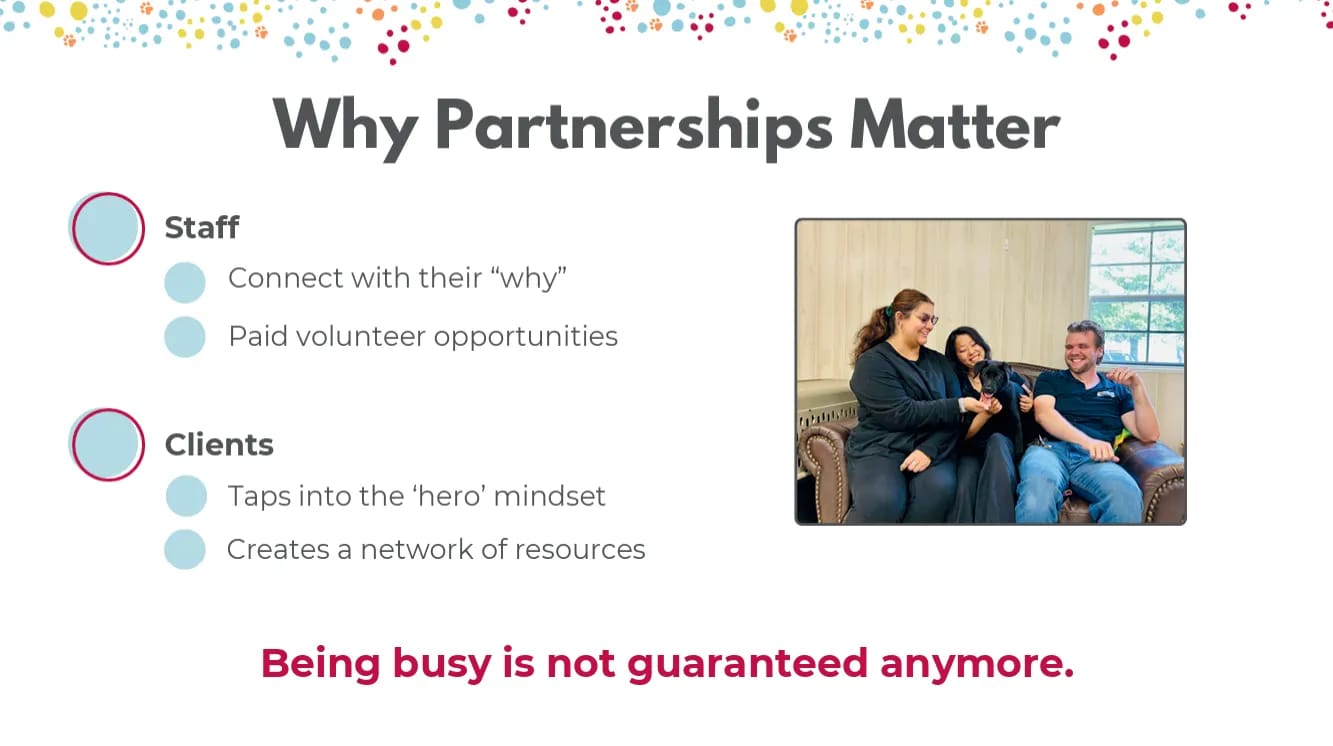 Why Partnerships Matter

Staff

Connect with their “why”

Paid volunteer opportunities

Clients

Taps into the ‘hero’ mindset

Creates a network of resources

Being busy is not guaranteed anymore.